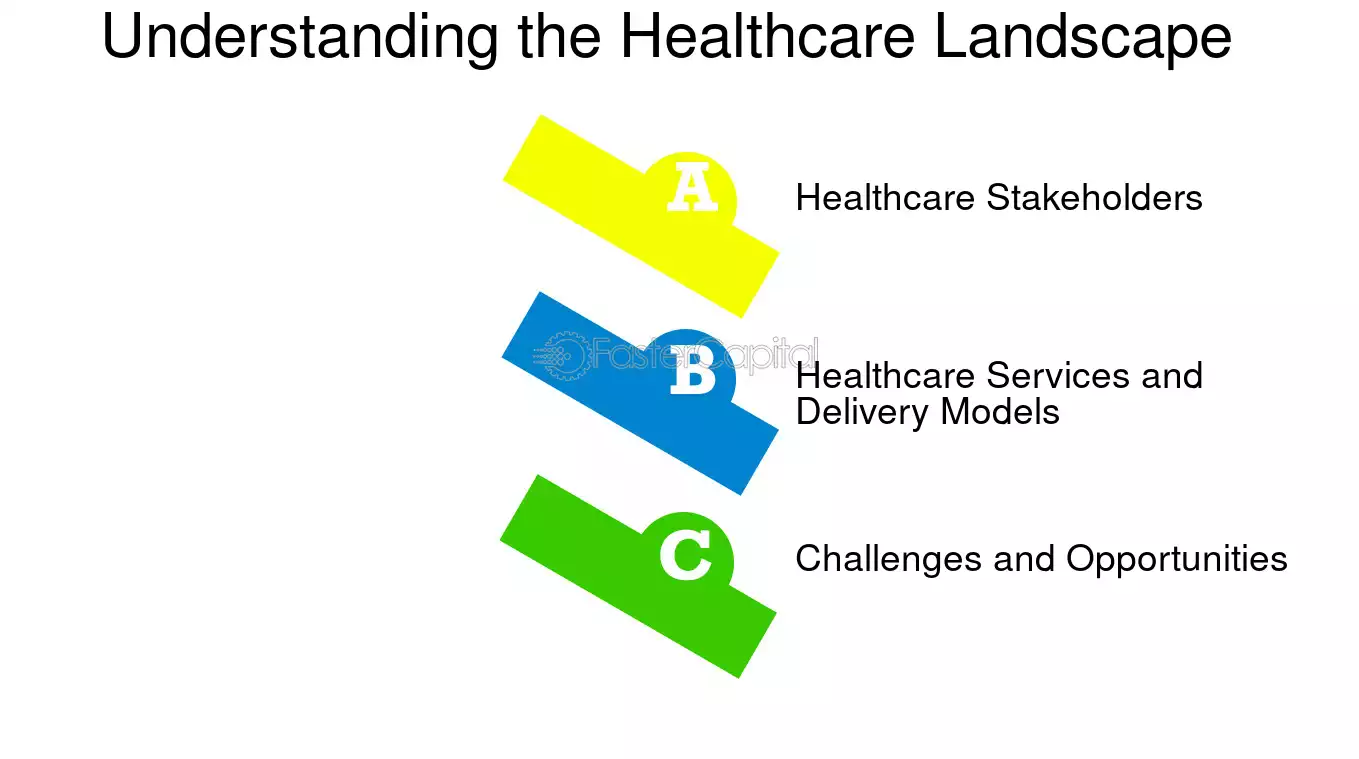 Understanding the Healthcare Landscape

A

Healthcare Stakeholders

B

Healthcare Services and Delivery Models

C

Challenges and Opportunities

FasterCapital